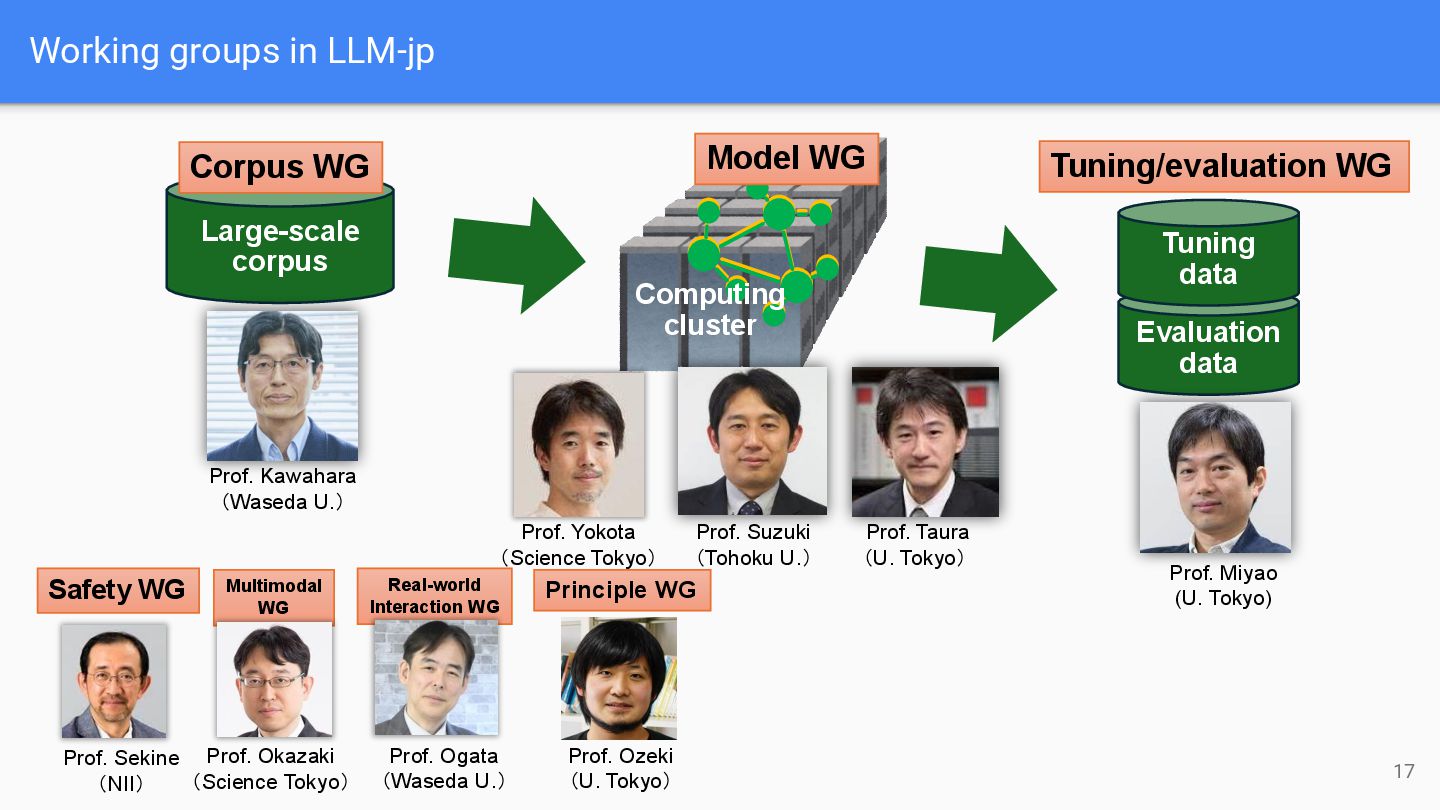 Working groups in LLM-jp

Corpus WG

Large-scale corpus

Prof. Kawahara
（Waseda U.）

Model WG

Computing cluster

Prof. Yokota
（Science Tokyo）

Prof. Suzuki
（Tohoku U.）

Prof. Taura
（U. Tokyo）

Tuning/evaluation WG

Tuning data

Evaluation data

Prof. Miyao
（U. Tokyo）

Safety WG

Prof. Sekine
（NII）

Multimodal WG

Prof. Okazaki
（Science Tokyo）

Real-world Interaction WG

Prof. Ogata
（Waseda U.）

Principle WG

Prof. Ozeki
（U. Tokyo）

17